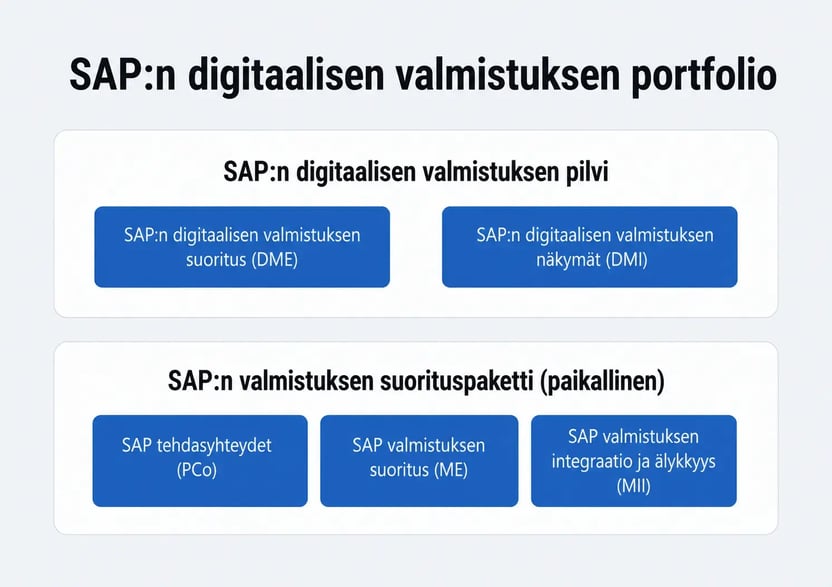 SAP:n digitaalisen valmistuksen portfolio

SAP:n digitaalisen valmistuksen pilvi

SAP:n digitaalisen valmistuksen suoritus (DME)

SAP:n digitaalisen valmistuksen näkymät (DMI)

SAP:n valmistuksen suorituspaketti (paikallinen)

SAP tehdasyhteydet (PCo)

SAP valmistuksen suoritus (ME)

SAP valmistuksen integraatio ja älykkyys (MII)